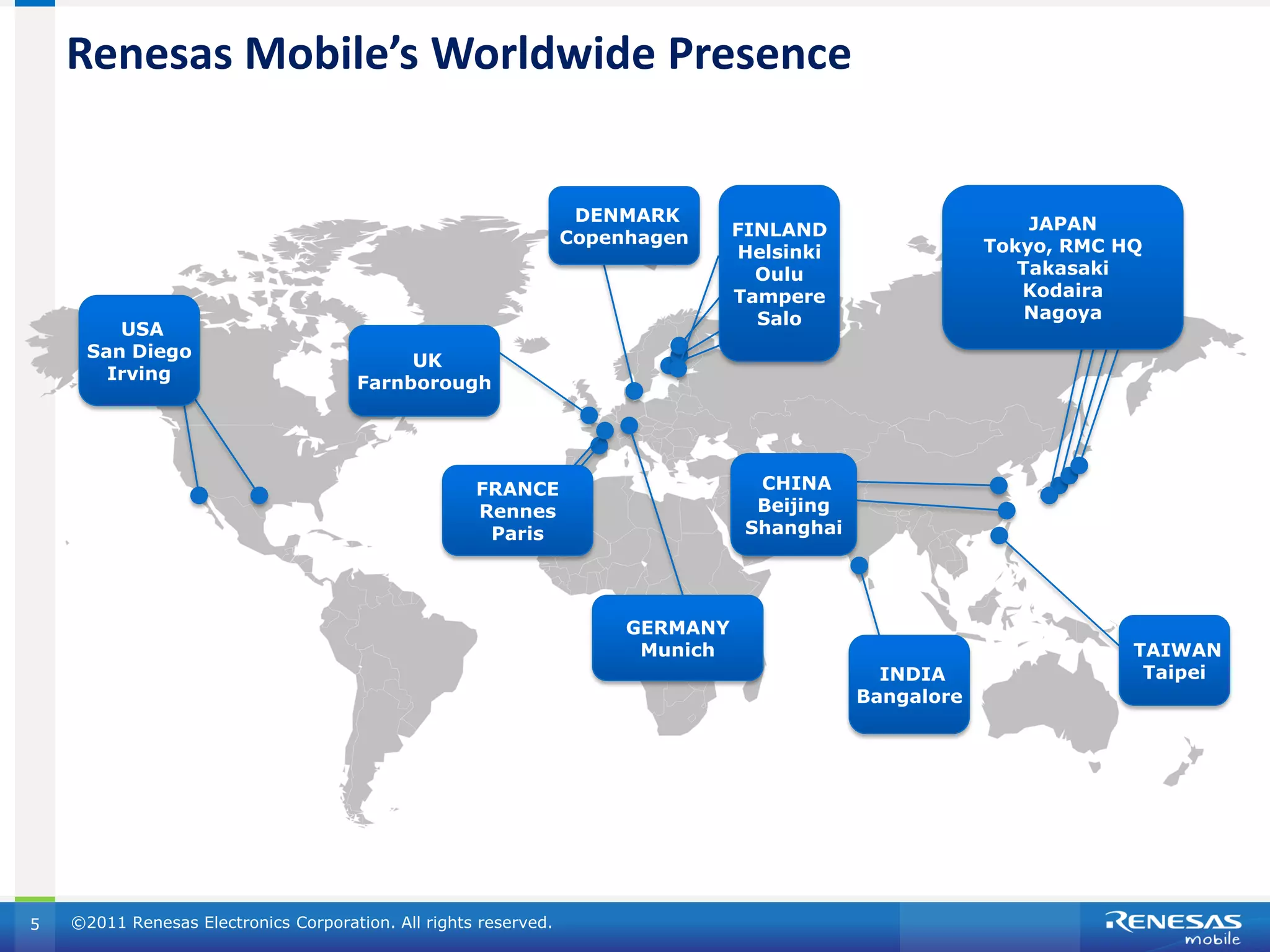 Renesas Mobile's Worldwide Presence

USA
San Diego
Irving

UK
Farnborough

DENMARK
Copenhagen

FINLAND
Helsinki
Oulu
Tampere
Salo

JAPAN
Tokyo, RMC HQ
Takasaki
Kodaira
Nagoya

FRANCE
Rennes
Paris

CHINA
Beijing
Shanghai

GERMANY
Munich

INDIA
Bangalore

TAIWAN
Taipei

5 ©2011 Renesas Electronics Corporation. All rights reserved.

RENESAS
mobile